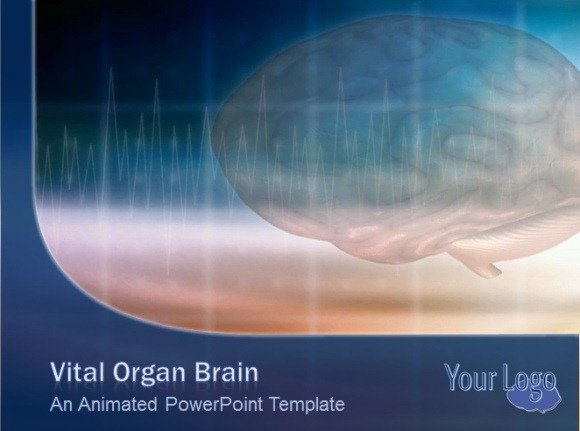 Vital Organ Brain

An Animated PowerPoint Template

Your Logo